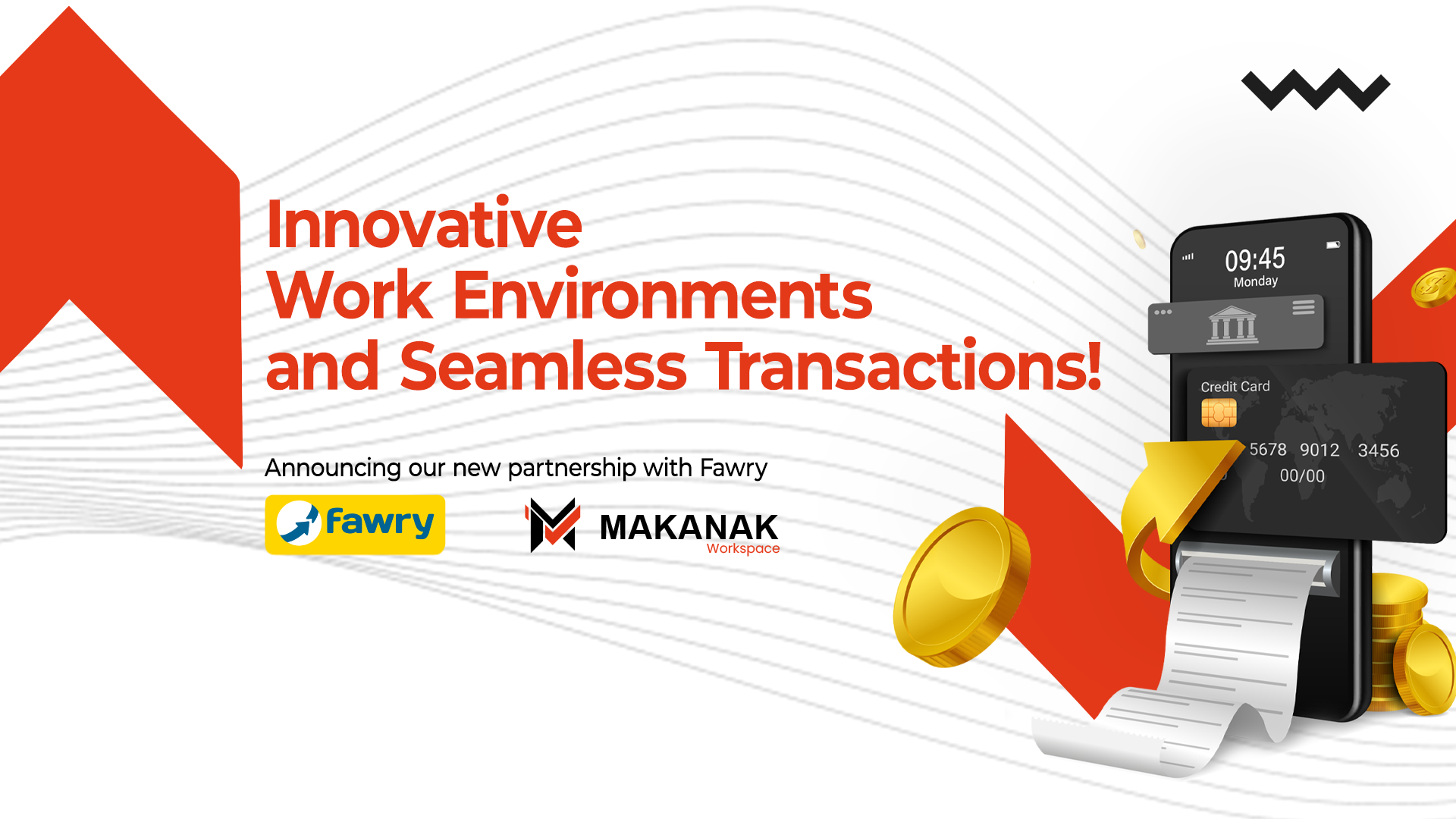 Innovative
Work Environments
and Seamless Transactions!

Announcing our new partnership with Fawry

fawry

MAKANAK
Workspace

09:45
Monday

Credit Card
5678 9012 3456
00/00